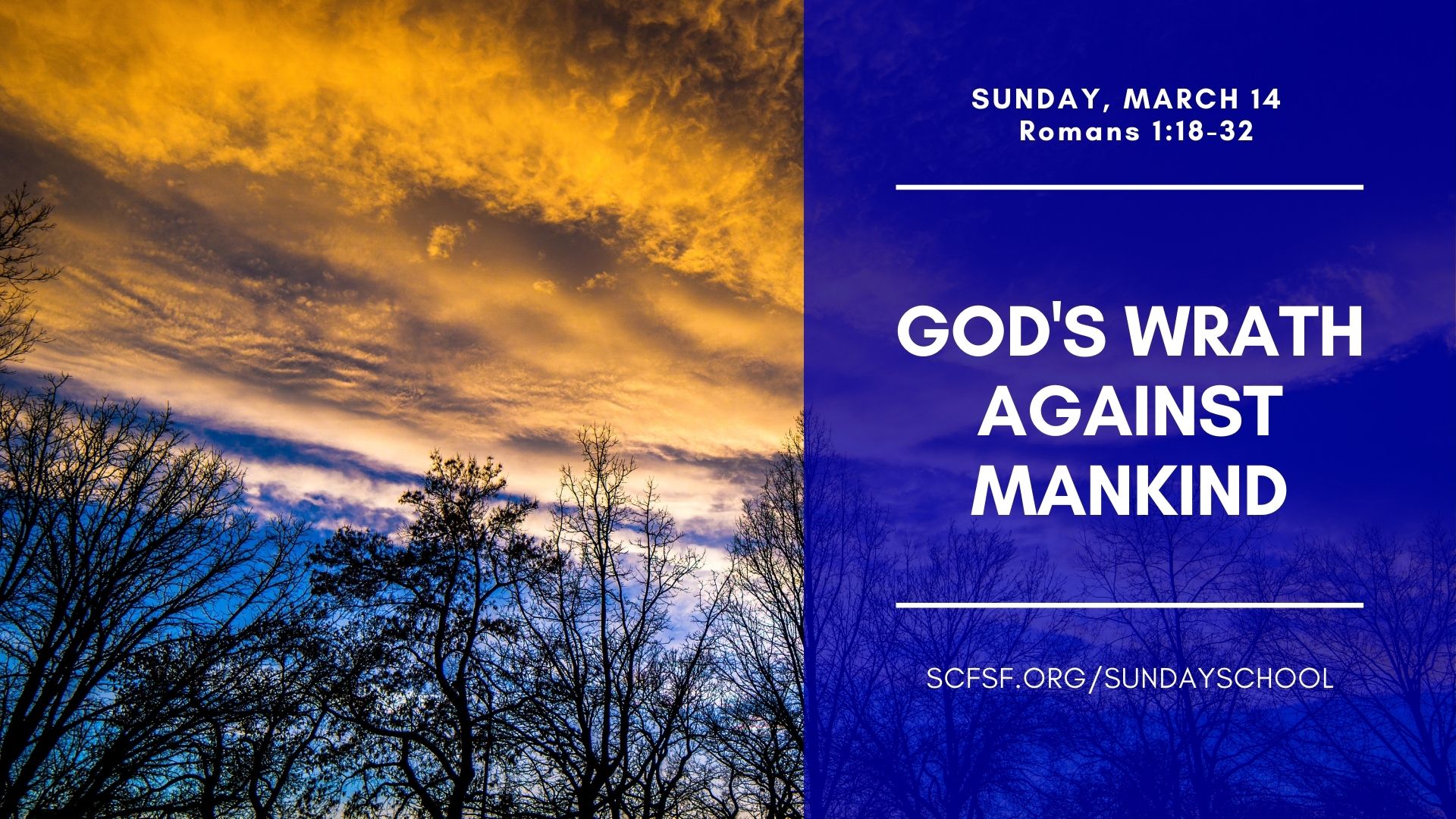 SUNDAY, MARCH 14
Romans 1:18-32

GOD'S WRATH AGAINST MANKIND

SCFSF.ORG/SUNDAYSCHOOL